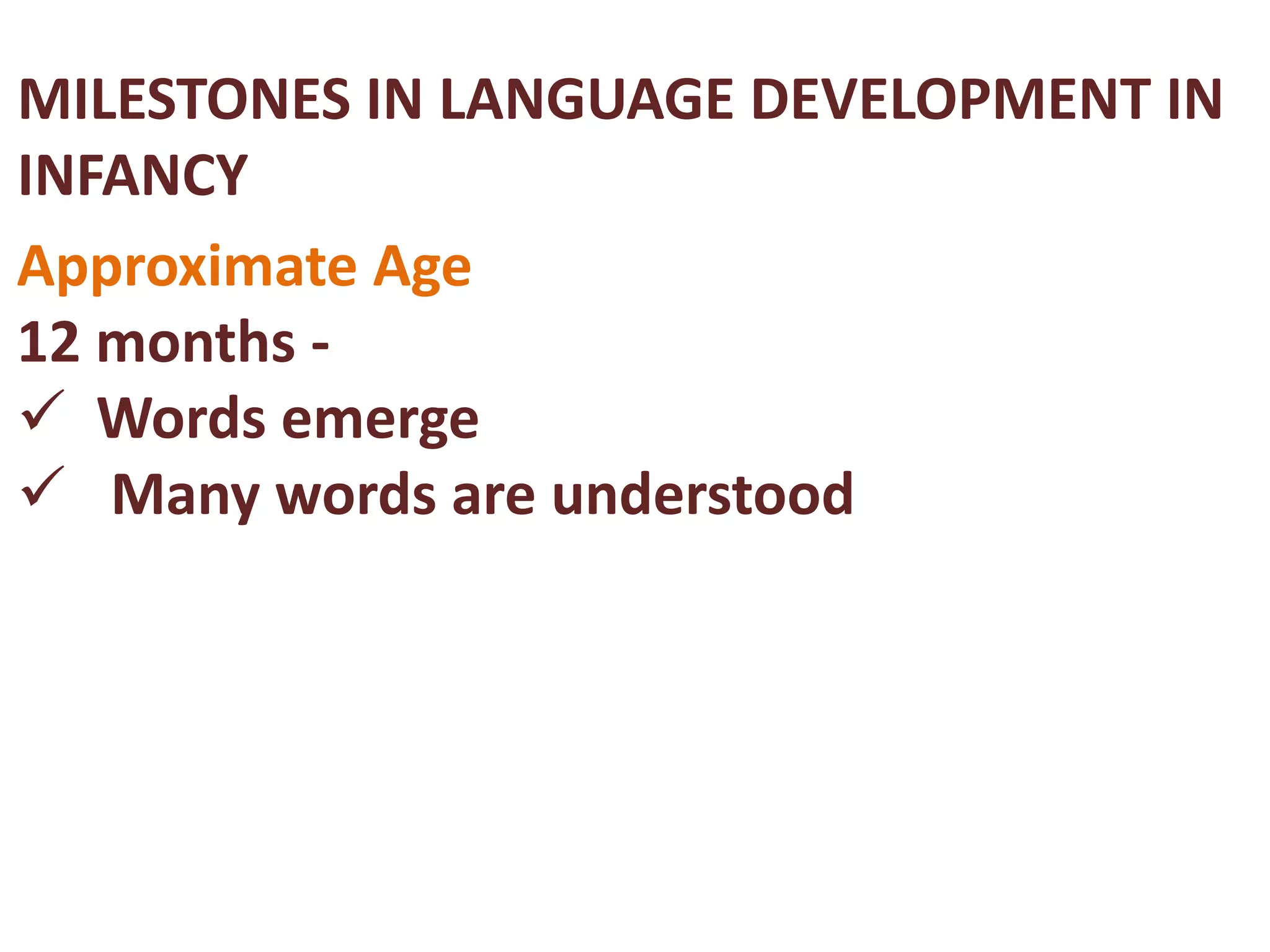 MILESTONES IN LANGUAGE DEVELOPMENT IN INFANCY

Approximate Age

12 months -

✓ Words emerge

✓ Many words are understood